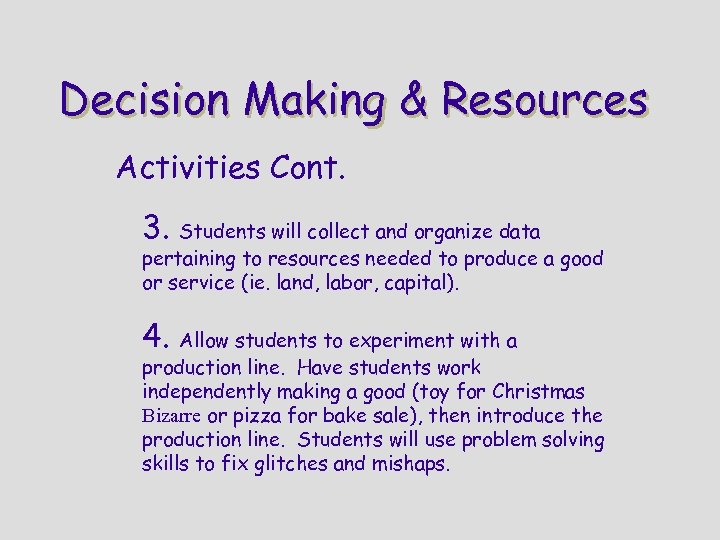 Decision Making & Resources

Activities Cont.

3. Students will collect and organize data pertaining to resources needed to produce a good or service (ie. land, labor, capital).

4. Allow students to experiment with a production line. Have students work independently making a good (toy for Christmas Bizarre or pizza for bake sale), then introduce the production line. Students will use problem solving skills to fix glitches and mishaps.